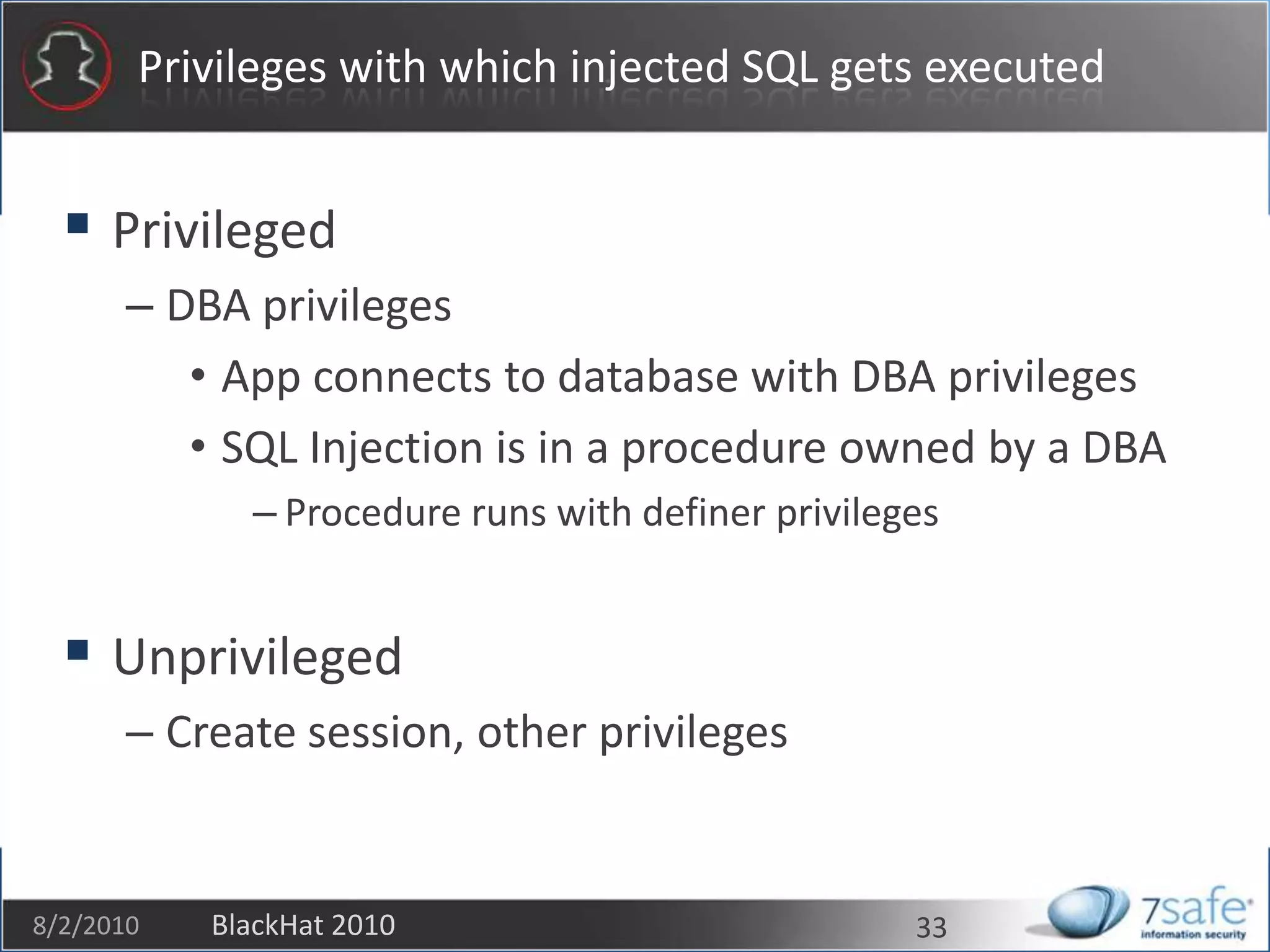 Privileges with which injected SQL gets executed

▪ Privileged
– DBA privileges
• App connects to database with DBA privileges
• SQL Injection is in a procedure owned by a DBA
– Procedure runs with definer privileges

▪ Unprivileged
– Create session, other privileges

8/2/2010 BlackHat 2010 33

7safe information security